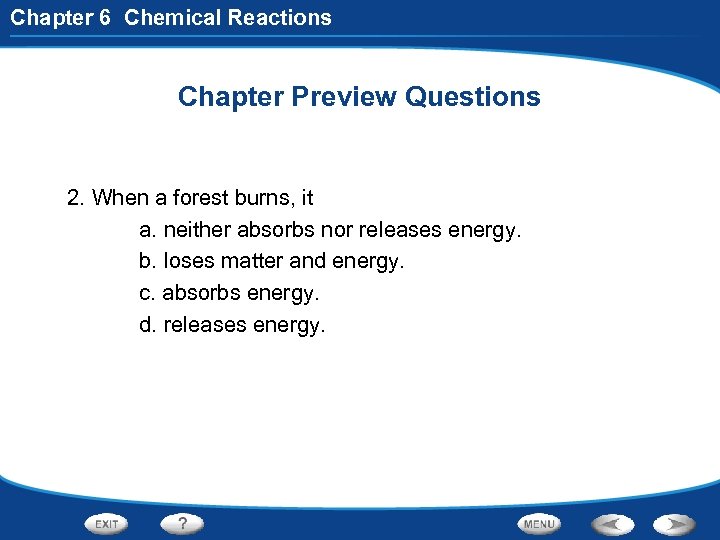 Chapter 6 Chemical Reactions

Chapter Preview Questions

2. When a forest burns, it

a. neither absorbs nor releases energy.

b. loses matter and energy.

c. absorbs energy.

d. releases energy.

EXIT ? MENU